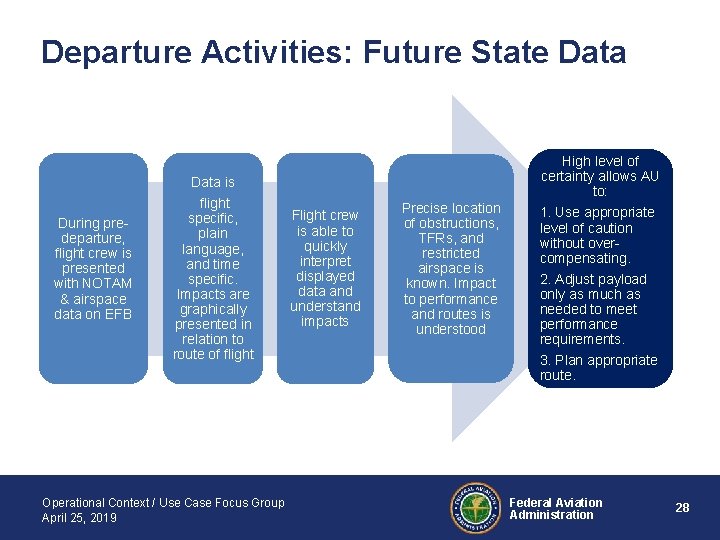 Departure Activities: Future State Data

During pre-departure, flight crew is presented with NOTAM & airspace data on EFB

Data is

flight specific, plain language, and time specific. Impacts are graphically presented in relation to route of flight

Flight crew is able to quickly interpret displayed data and understand impacts

Precise location of obstructions, TFRs, and restricted airspace is known. Impact to performance and routes is understood

High level of certainty allows AU to:

1. Use appropriate level of caution without over-compensating.

2. Adjust payload only as much as needed to meet performance requirements.

3. Plan appropriate route.

Operational Context / Use Case Focus Group
April 25, 2019

FEDERAL AVIATION ADMINISTRATION

Federal Aviation Administration

28